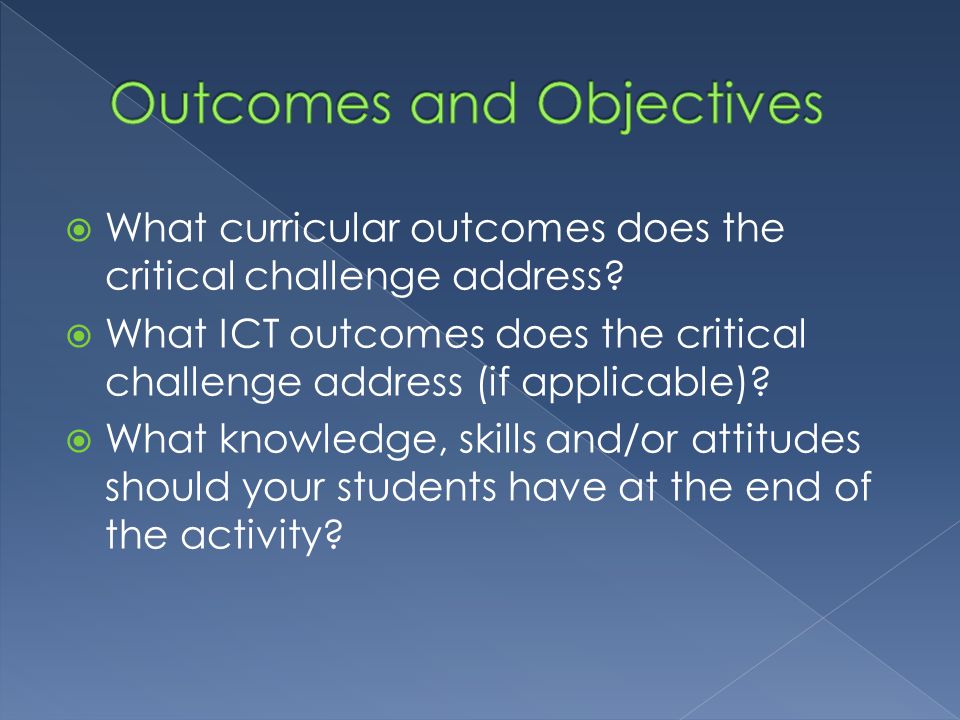 Outcomes and Objectives

What curricular outcomes does the critical challenge address?

What ICT outcomes does the critical challenge address (if applicable)?

What knowledge, skills and/or attitudes should your students have at the end of the activity?